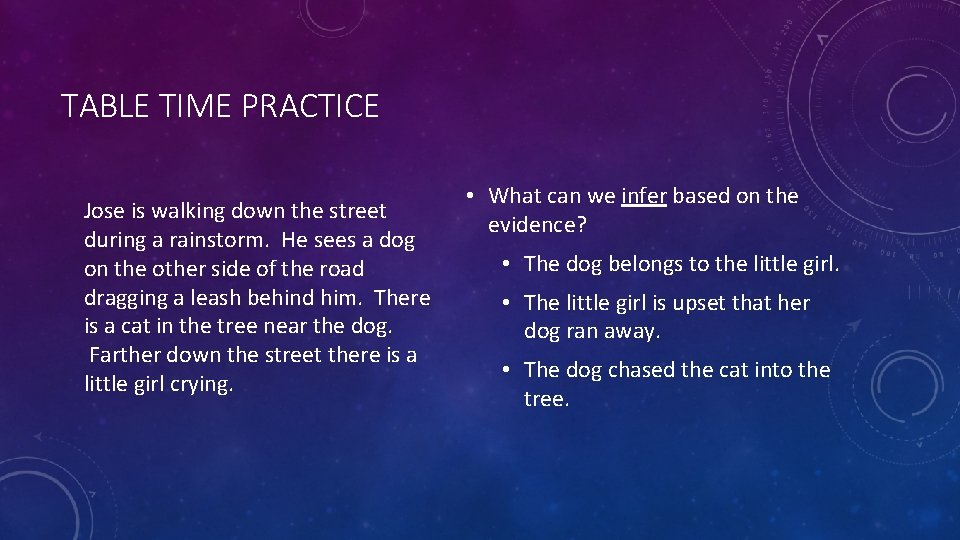 TABLE TIME PRACTICE

Jose is walking down the street during a rainstorm. He sees a dog on the other side of the road dragging a leash behind him. There is a cat in the tree near the dog. Farther down the street there is a little girl crying.

• What can we infer based on the evidence?
• The dog belongs to the little girl.
• The little girl is upset that her dog ran away.
• The dog chased the cat into the tree.